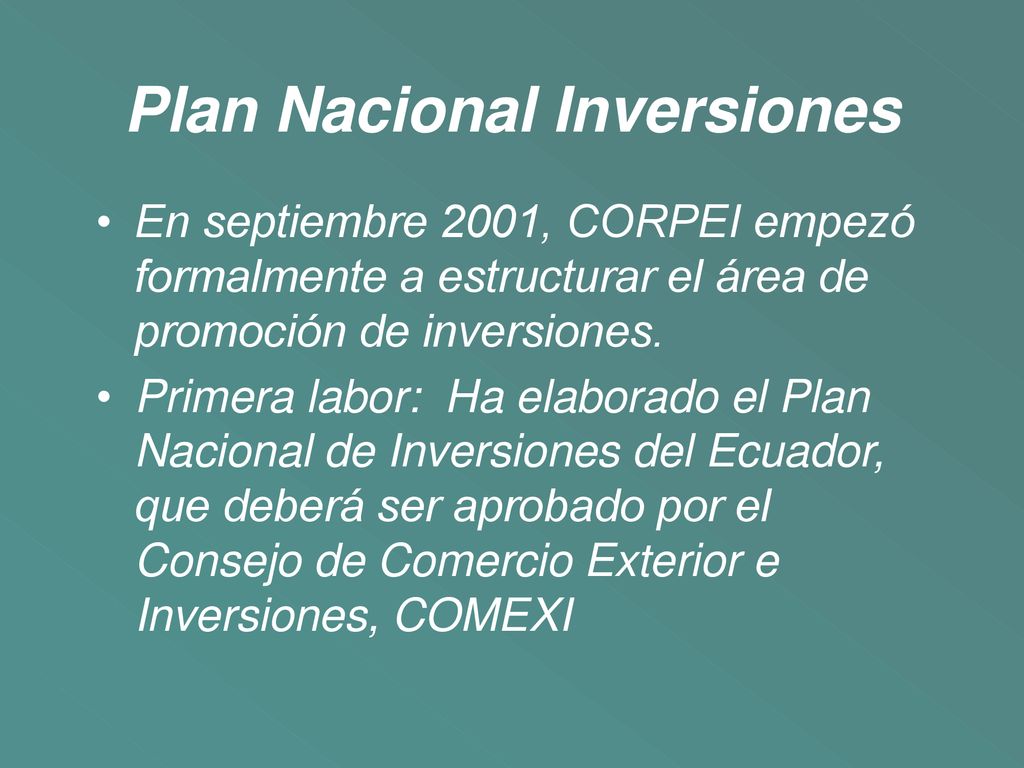 Plan Nacional Inversiones

• En septiembre 2001, CORPEI empezó formalmente a estructurar el área de promoción de inversiones.

• Primera labor:  Ha elaborado el Plan Nacional de Inversiones del Ecuador, que deberá ser aprobado por el Consejo de Comercio Exterior e Inversiones, COMEXI